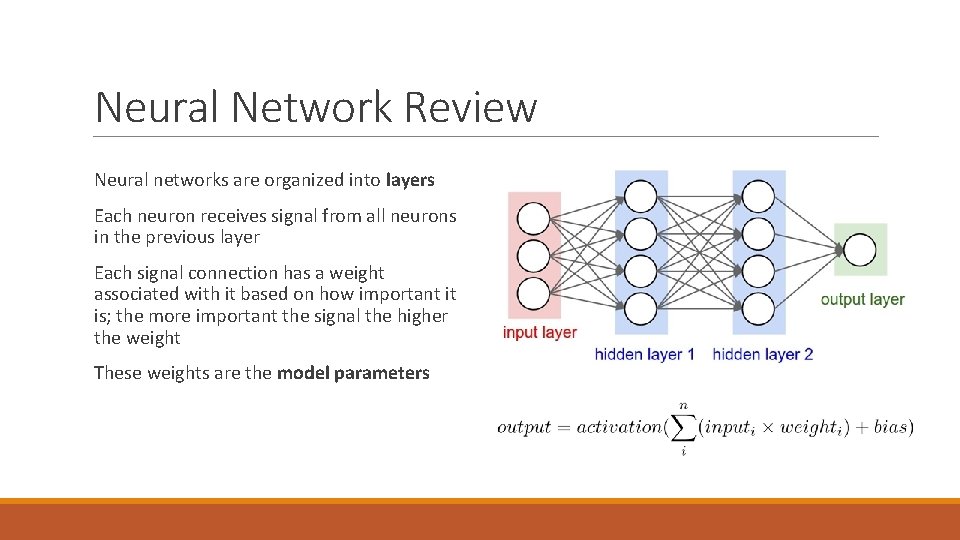 Neural Network Review

Neural networks are organized into layers

Each neuron receives signal from all neurons in the previous layer

Each signal connection has a weight associated with it based on how important it is; the more important the signal the higher the weight

These weights are the model parameters

input layer

hidden layer 1

hidden layer 2

output layer

$output = activation(\sum_{i}^{n}(input_i \times weight_i) + bias)$